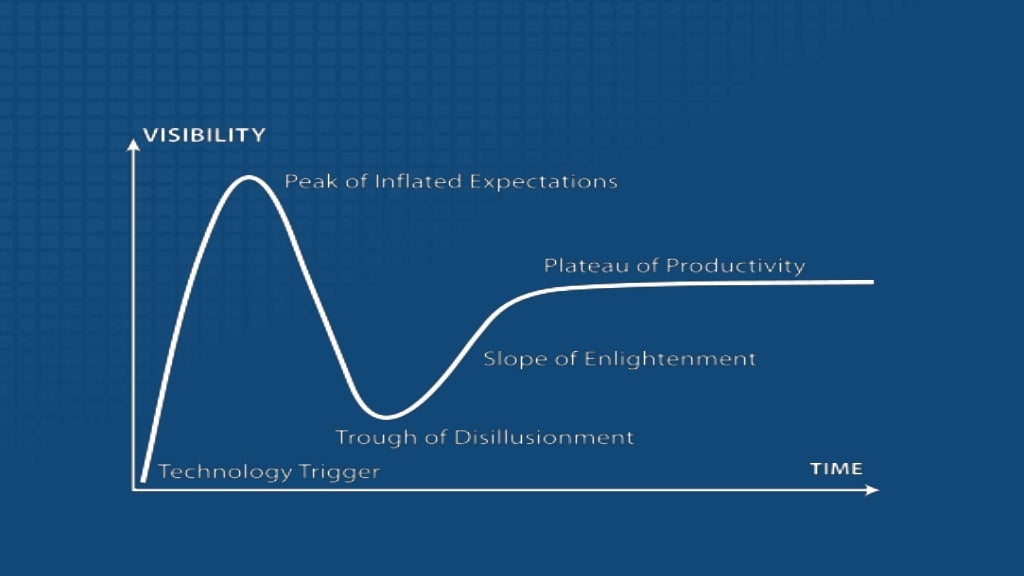 VISIBILITY

Peak of Inflated Expectations

Plateau of Productivity

Slope of Enlightenment

Trough of Disillusionment

Technology Trigger

TIME